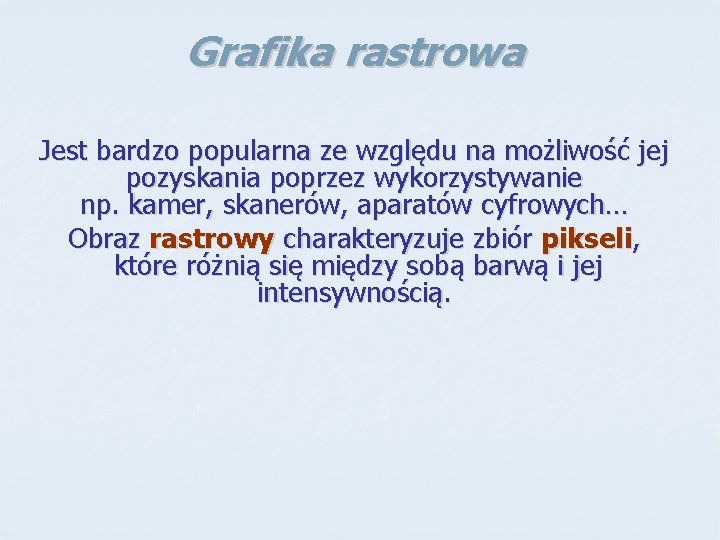 Grafika rastrowa

Jest bardzo popularna ze względu na możliwość jej pozyskania poprzez wykorzystywanie np. kamer, skanerów, aparatów cyfrowych…

Obraz rastrowy charakteryzuje zbiór pikseli, które różnią się między sobą barwą i jej intensywnością.